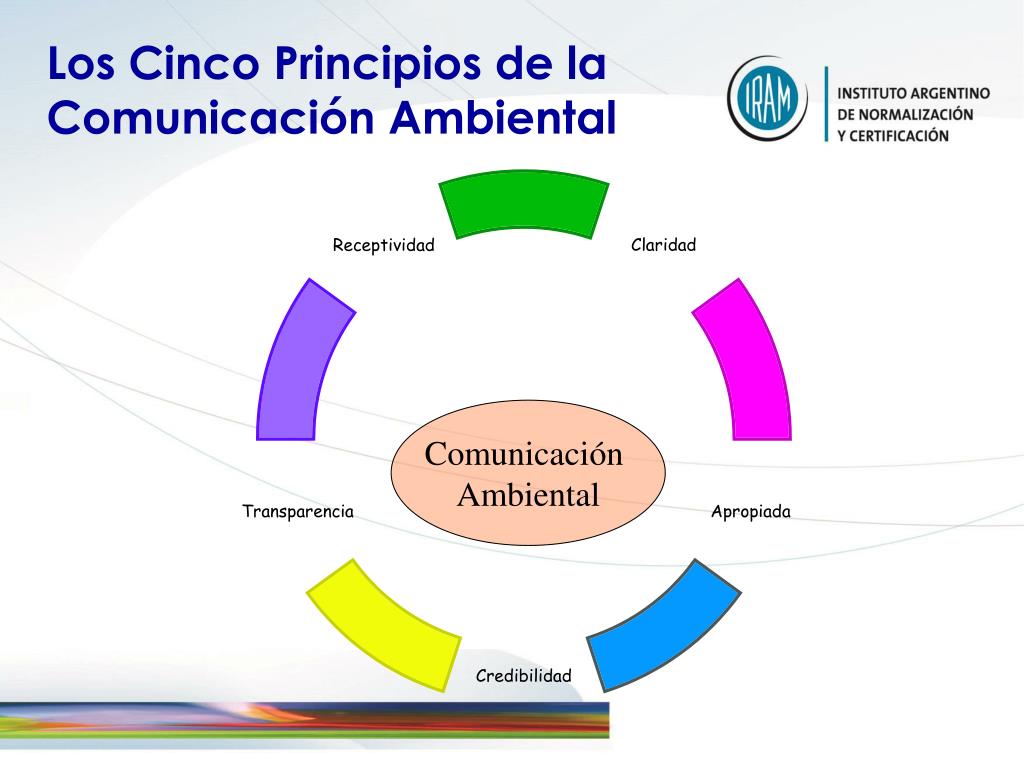 Los Cinco Principios de la Comunicación Ambiental

IRAM

INSTITUTO ARGENTINO
DE NORMALIZACIÓN
Y CERTIFICACIÓN

Receptividad

Claridad

Comunicación Ambiental

Transparencia

Apropiada

Credibilidad